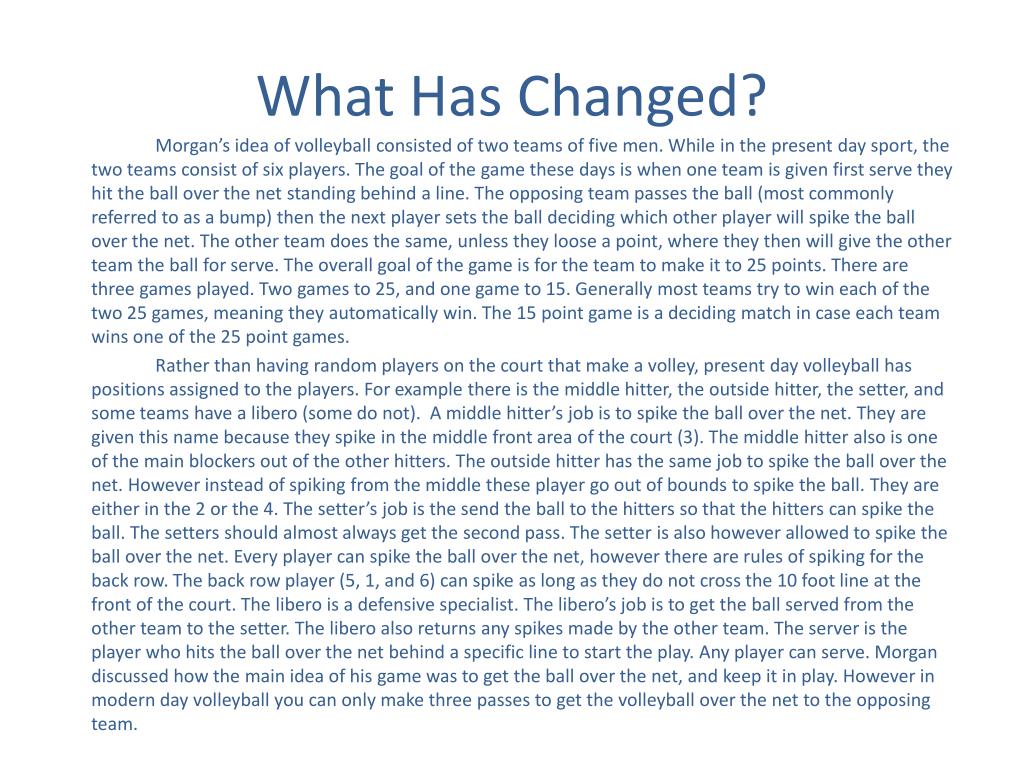 What Has Changed?

Morgan’s idea of volleyball consisted of two teams of five men. While in the present day sport, the two teams consist of six players. The goal of the game these days is when one team is given first serve they hit the ball over the net standing behind a line. The opposing team passes the ball (most commonly referred to as a bump) then the next player sets the ball deciding which other player will spike the ball over the net. The other team does the same, unless they loose a point, where they then will give the other team the ball for serve. The overall goal of the game is for the team to make it to 25 points. There are three games played. Two games to 25, and one game to 15. Generally most teams try to win each of the two 25 games, meaning they automatically win. The 15 point game is a deciding match in case each team wins one of the 25 point games.

Rather than having random players on the court that make a volley, present day volleyball has positions assigned to the players. For example there is the middle hitter, the outside hitter, the setter, and some teams have a libero (some do not). A middle hitter’s job is to spike the ball over the net. They are given this name because they spike in the middle front area of the court (3). The middle hitter also is one of the main blockers out of the other hitters. The outside hitter has the same job to spike the ball over the net. However instead of spiking from the middle these player go out of bounds to spike the ball. They are either in the 2 or the 4. The setter’s job is the send the ball to the hitters so that the hitters can spike the ball. The setters should almost always get the second pass. The setter is also however allowed to spike the ball over the net. Every player can spike the ball over the net, however there are rules of spiking for the back row. The back row player (5, 1, and 6) can spike as long as they do not cross the 10 foot line at the front of the court. The libero is a defensive specialist. The libero’s job is to get the ball served from the other team to the setter. The libero also returns any spikes made by the other team. The server is the player who hits the ball over the net behind a specific line to start the play. Any player can serve. Morgan discussed how the main idea of his game was to get the ball over the net, and keep it in play. However in modern day volleyball you can only make three passes to get the volleyball over the net to the opposing team.